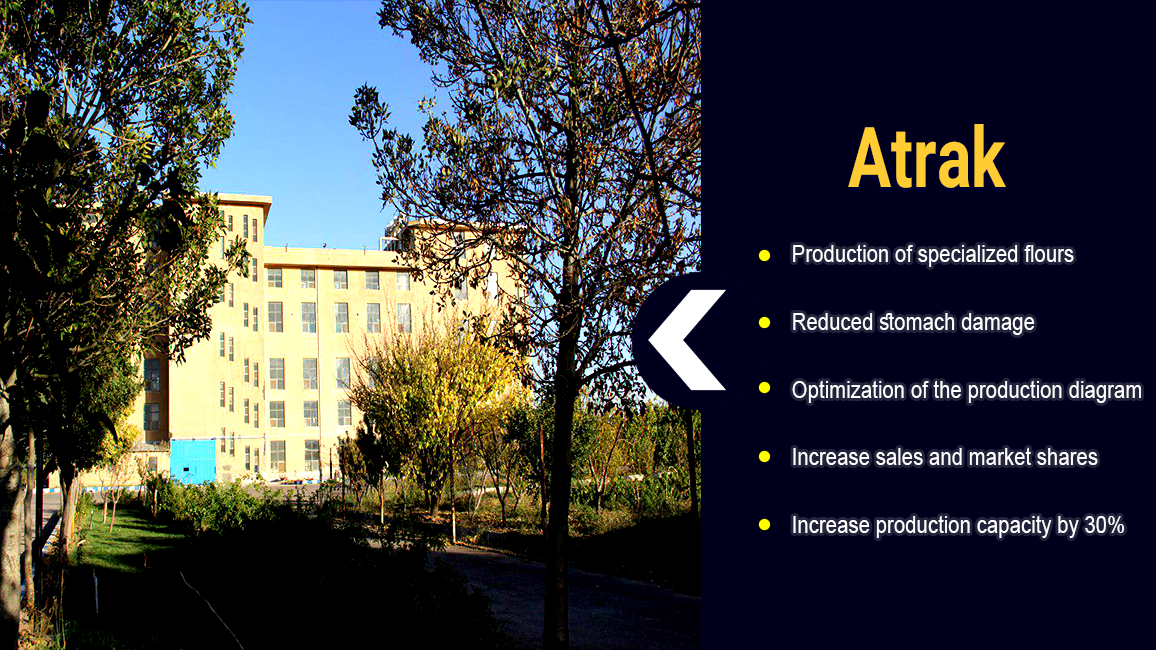 Atrak

- Production of specialized flours
- Reduced stomach damage
- Optimization of the production diagram
- Increase sales and market shares
- Increase production capacity by 30%